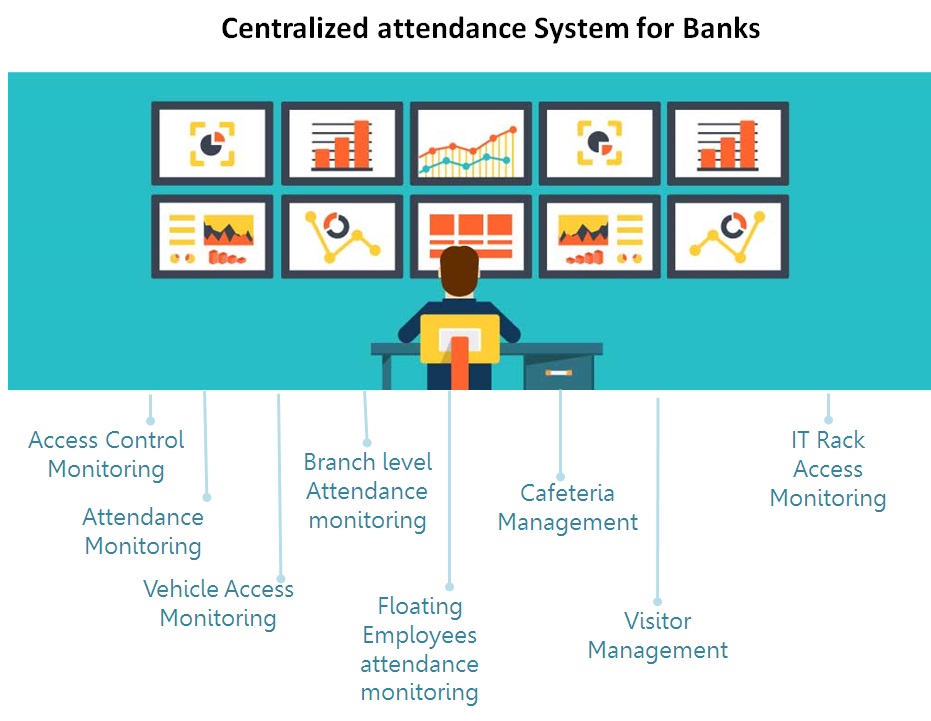 Centralized attendance System for Banks

Access Control Monitoring

Attendance Monitoring

Vehicle Access Monitoring

Branch level Attendance monitoring

Floating Employees attendance monitoring

Cafeteria Management

Visitor Management

IT Rack Access Monitoring